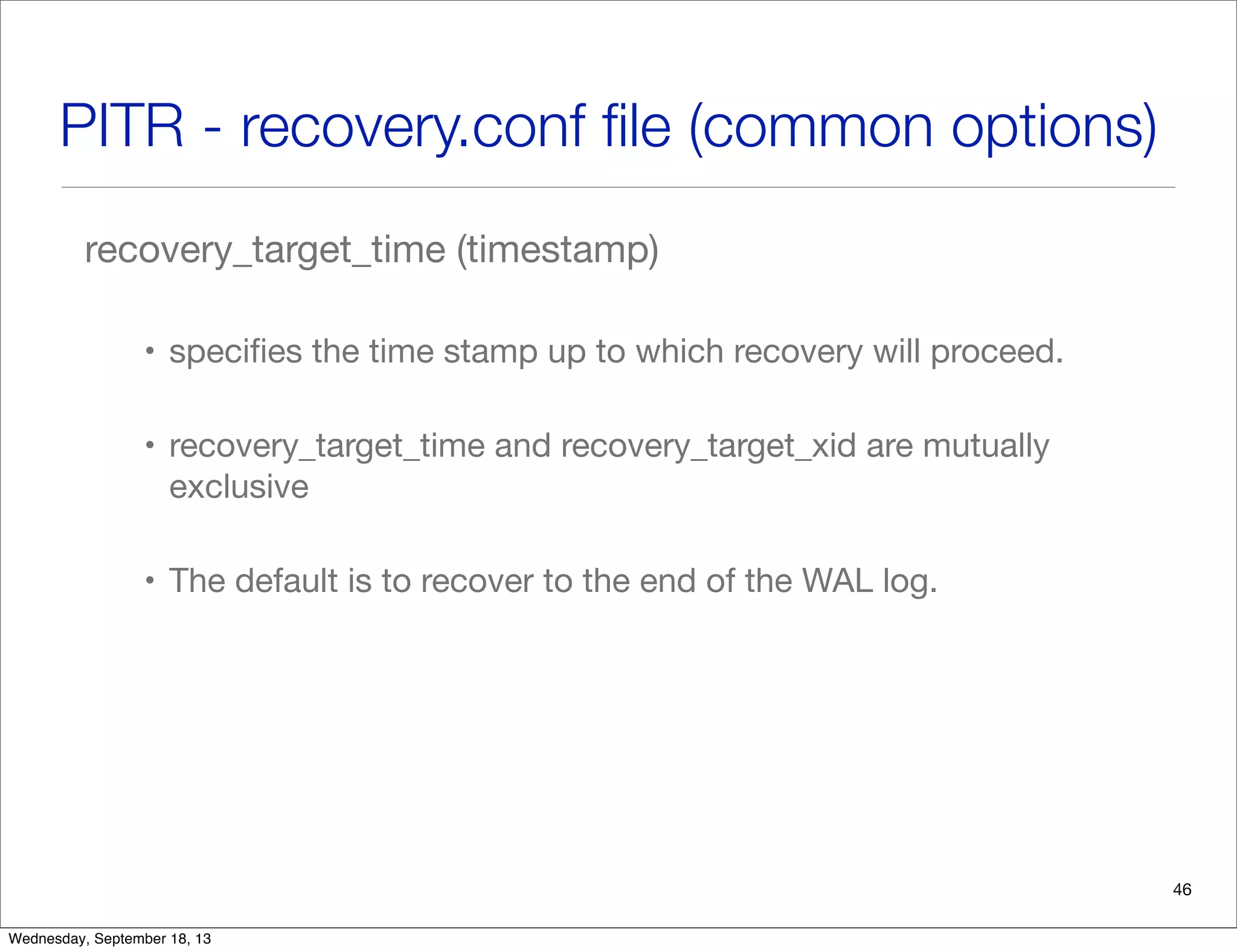 PITR - recovery.conf file (common options)

recovery_target_time (timestamp)

• specifies the time stamp up to which recovery will proceed.

• recovery_target_time and recovery_target_xid are mutually exclusive

• The default is to recover to the end of the WAL log.

46

Wednesday, September 18, 13